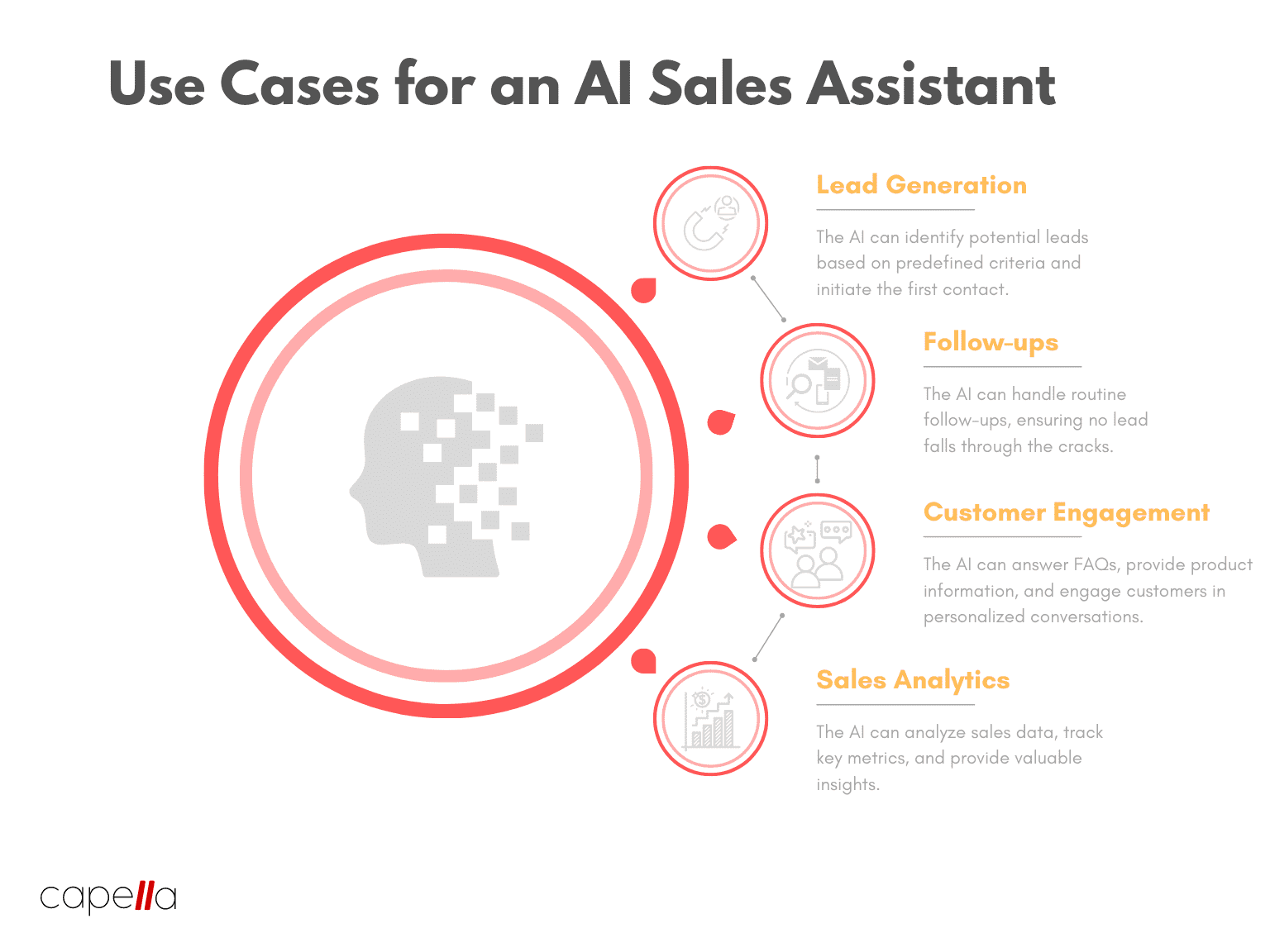 Use Cases for an AI Sales Assistant

Lead Generation

The AI can identify potential leads based on predefined criteria and initiate the first contact.

Follow-ups

The AI can handle routine follow-ups, ensuring no lead falls through the cracks.

Customer Engagement

The AI can answer FAQs, provide product information, and engage customers in personalized conversations.

Sales Analytics

The AI can analyze sales data, track key metrics, and provide valuable insights.

capella